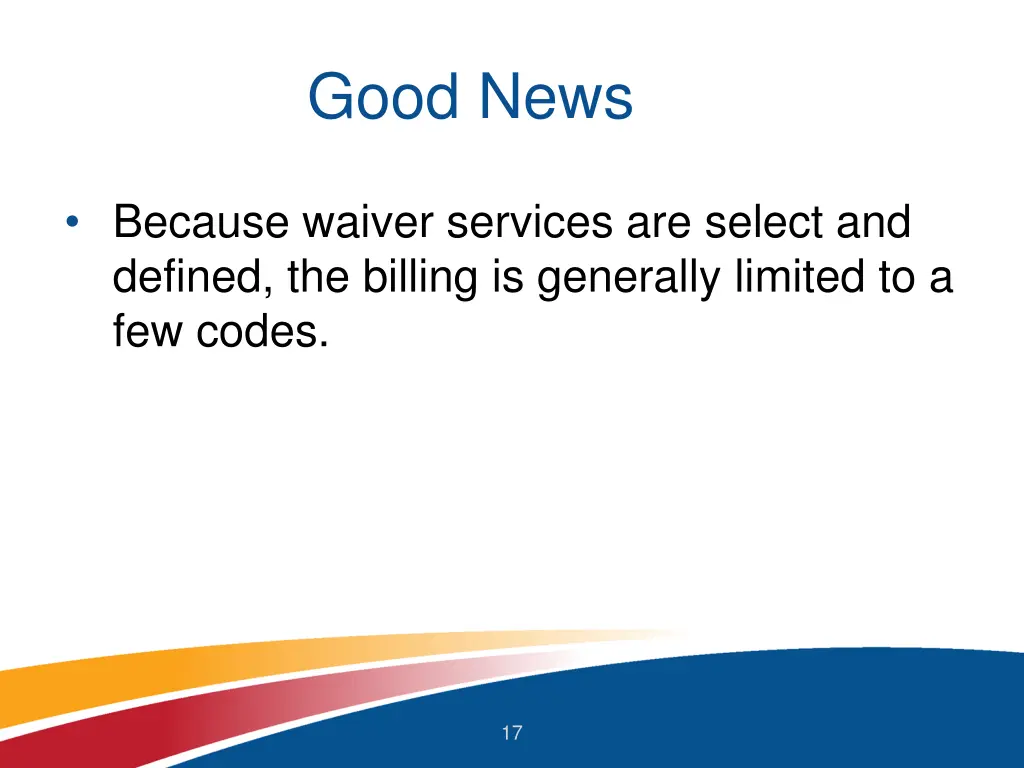 Good News

• Because waiver services are select and defined, the billing is generally limited to a few codes.

17